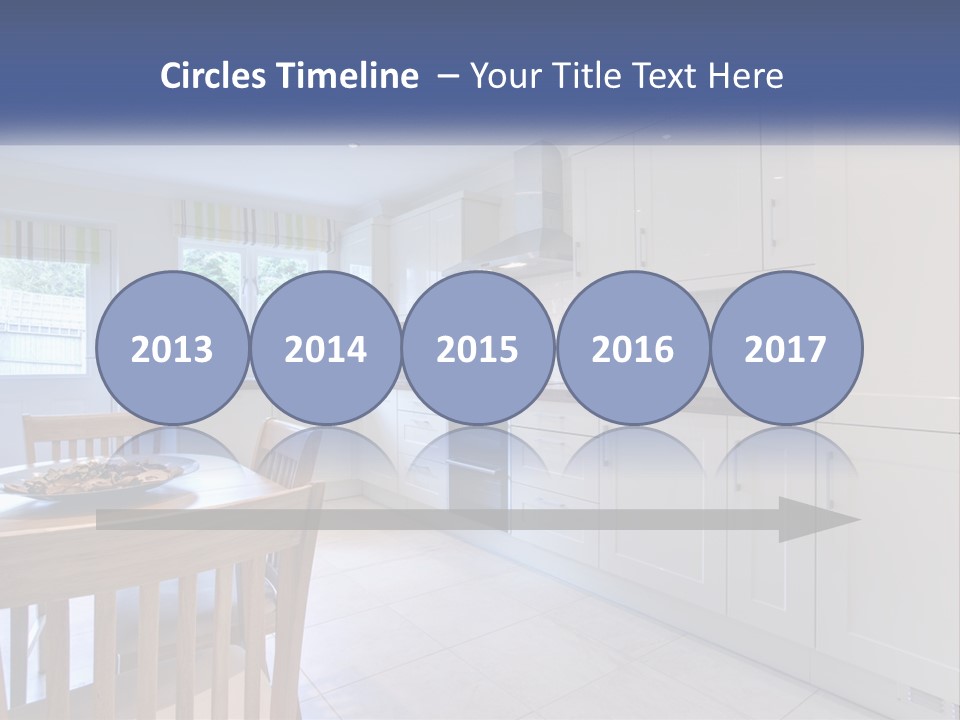 Circles Timeline – Your Title Text Here

2013

2014

2015

2016

2017